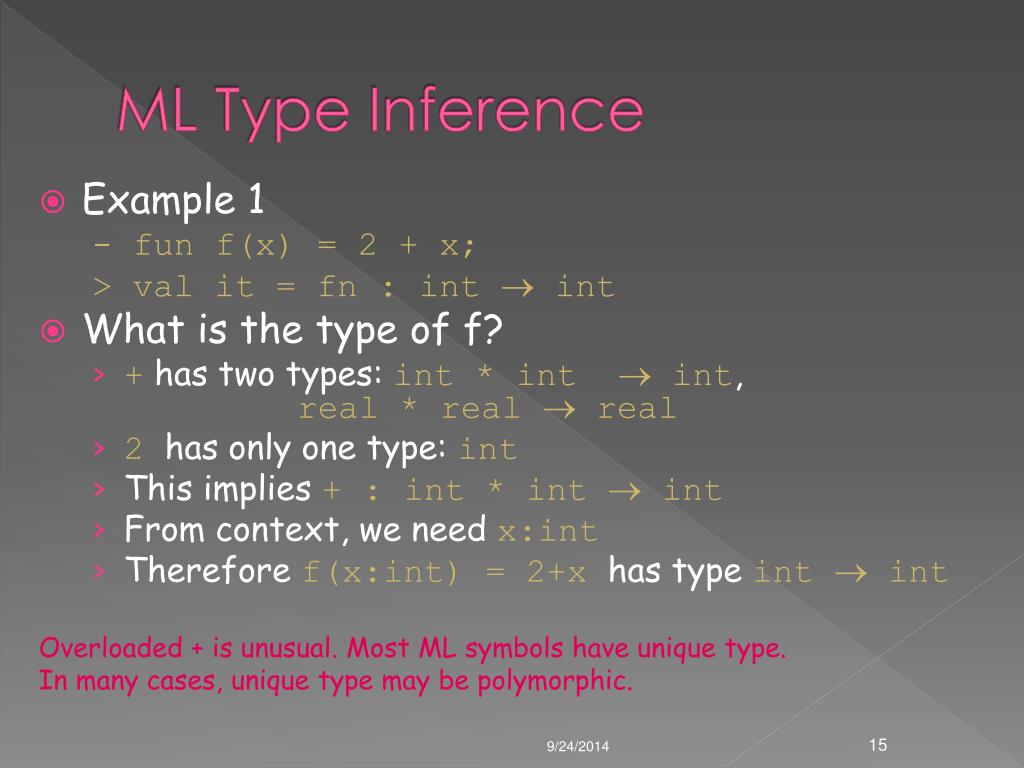 ML Type Inference

Example 1
- fun f(x) = 2 + x;
> val it = fn : int → int

What is the type of f?
› + has two types: int * int → int, real * real → real
› 2 has only one type: int
› This implies + : int * int → int
› From context, we need x:int
› Therefore f(x:int) = 2+x has type int → int

Overloaded + is unusual. Most ML symbols have unique type.
In many cases, unique type may be polymorphic.

9/24/2014

15